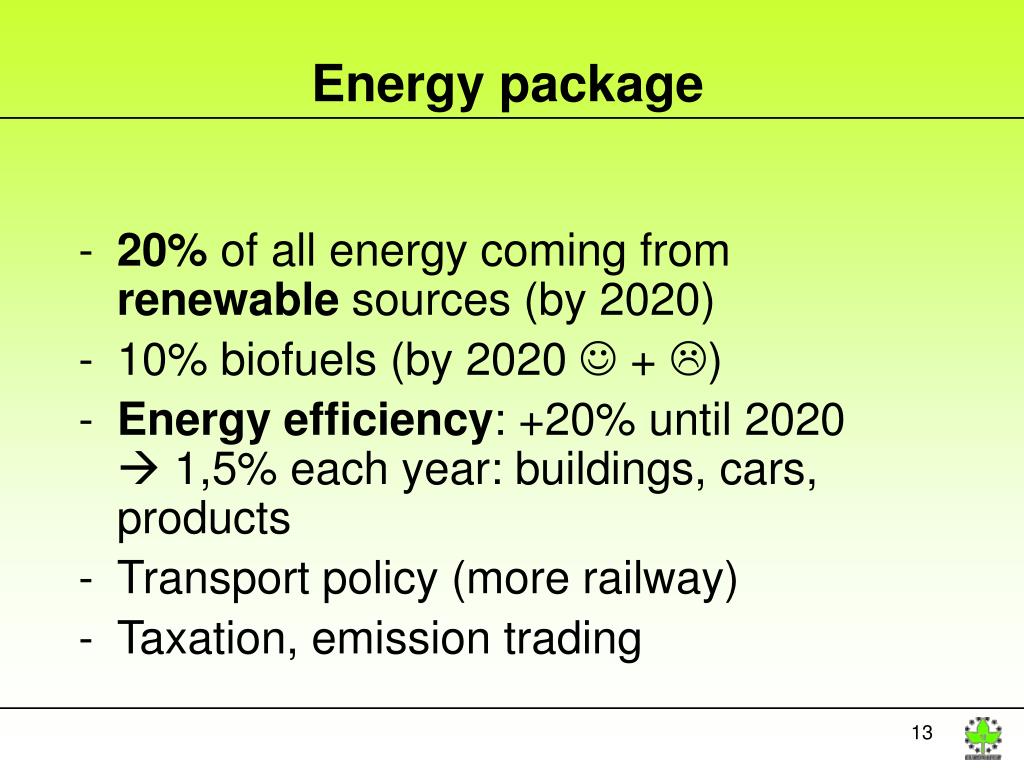 Energy package

- 20% of all energy coming from renewable sources (by 2020)
- 10% biofuels (by 2020 ☺ + ☹)
- Energy efficiency: +20% until 2020 → 1,5% each year: buildings, cars, products
- Transport policy (more railway)
- Taxation, emission trading

13